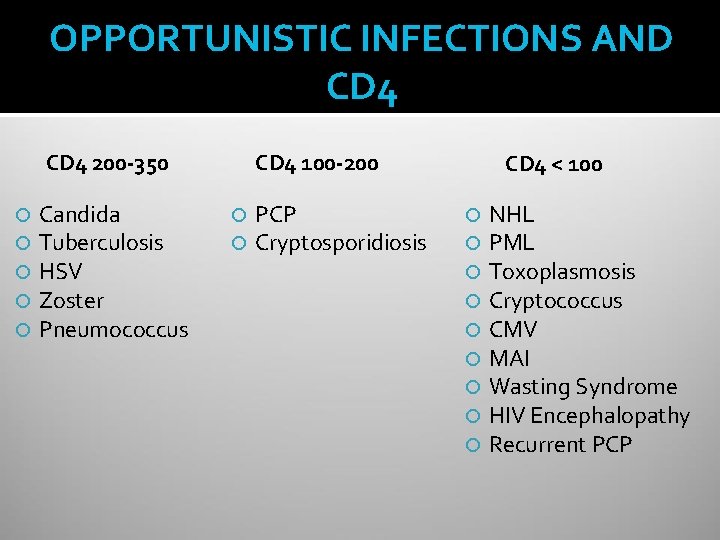 OPPORTUNISTIC INFECTIONS AND CD4

CD4 200-350

- Candida
- Tuberculosis
- HSV
- Zoster
- Pneumococcus

CD4 100-200

- PCP
- Cryptosporidiosis

CD4 < 100

- NHL
- PML
- Toxoplasmosis
- Cryptococcus
- CMV
- MAI
- Wasting Syndrome
- HIV Encephalopathy
- Recurrent PCP